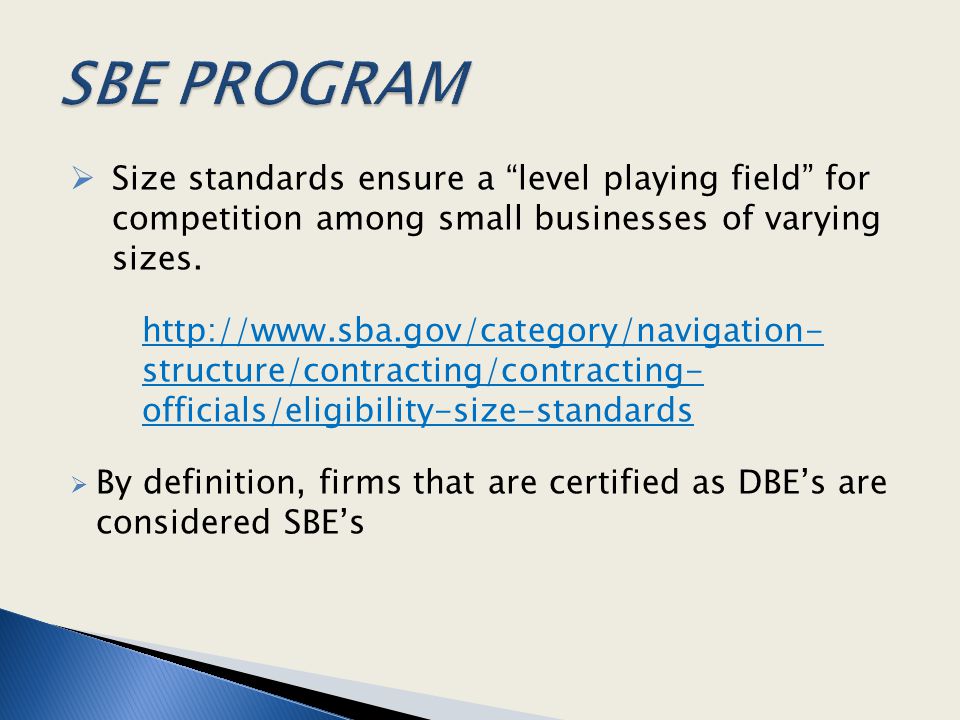 SBE PROGRAM

➢ Size standards ensure a “level playing field” for competition among small businesses of varying sizes.

http://www.sba.gov/category/navigation-structure/contracting/contracting-officials/eligibility-size-standards

➢ By definition, firms that are certified as DBE’s are considered SBE’s